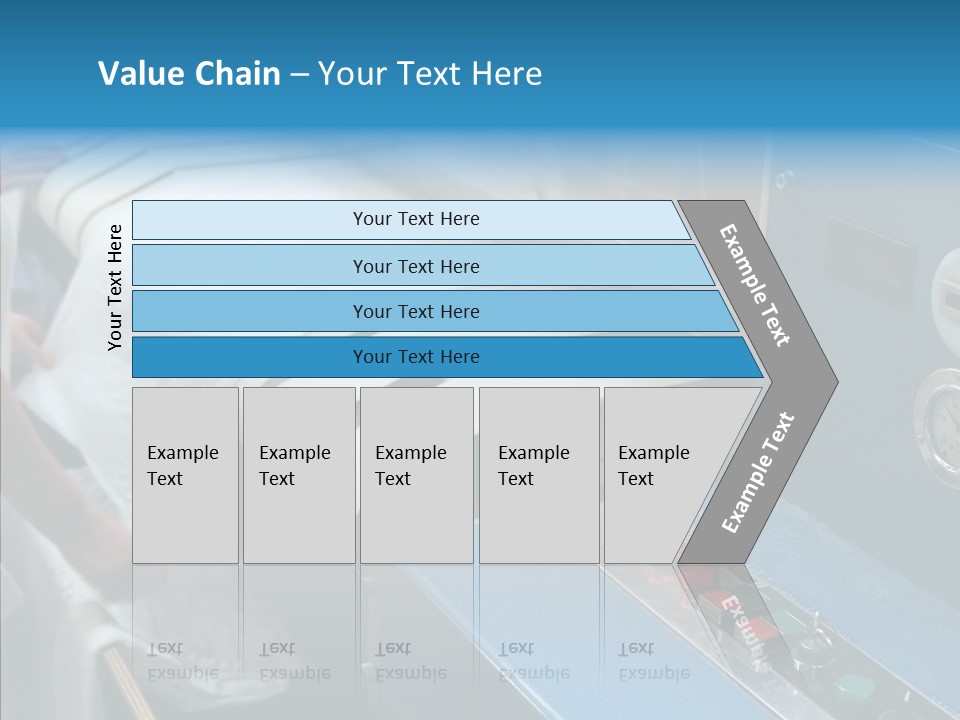 Value Chain – Your Text Here

Your Text Here

Your Text Here

Your Text Here

Your Text Here

Your Text Here

Example Text

Example Text

Example Text

Example Text

Example Text

Example Text

Example Text